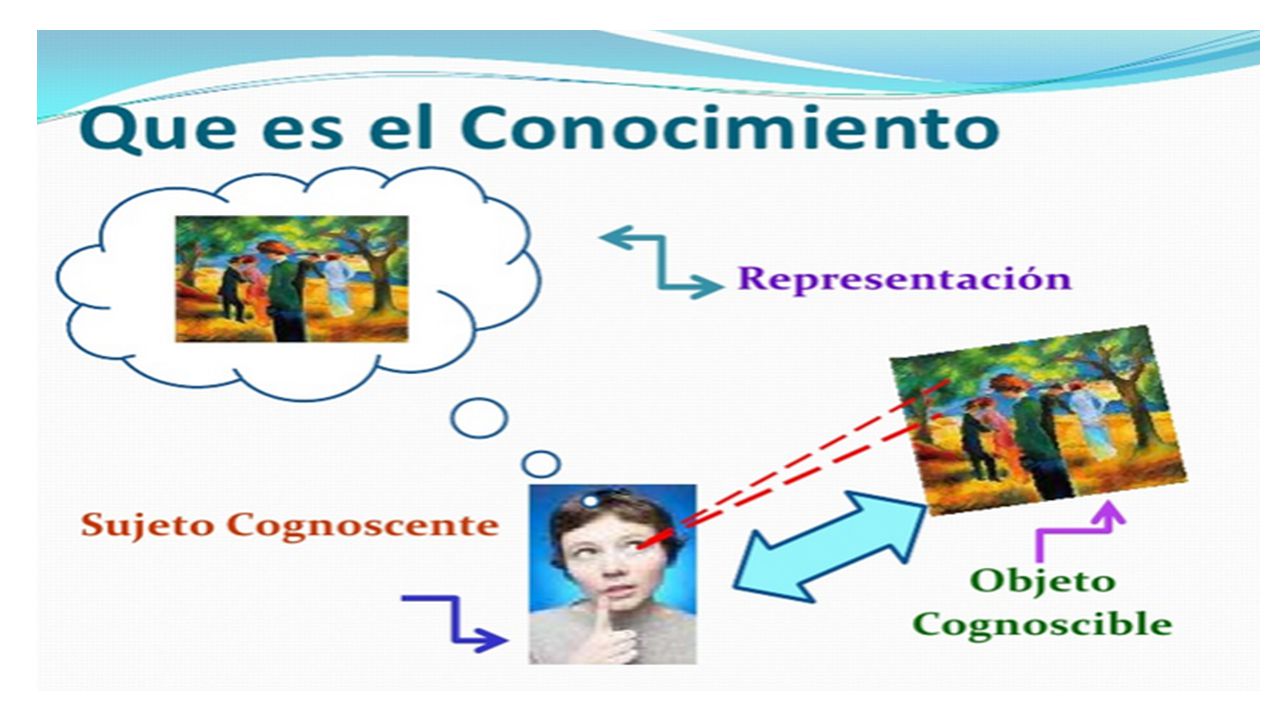 Que es el Conocimiento

Representación

Sujeto Cognoscente

Objeto Cognoscible